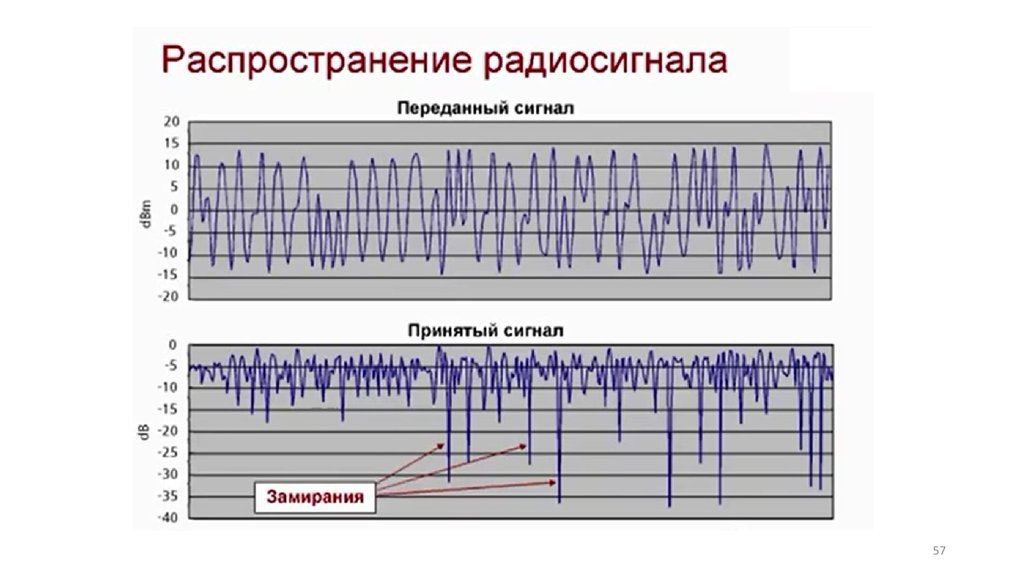 Распространение радиосигнала

Переданный сигнал

20
15
10
5
0
-5
-10
-15
-20

dBm

Принятый сигнал

0
-5
-10
-15
-20
-25
-30
-35
-40

dB

Замирания

57